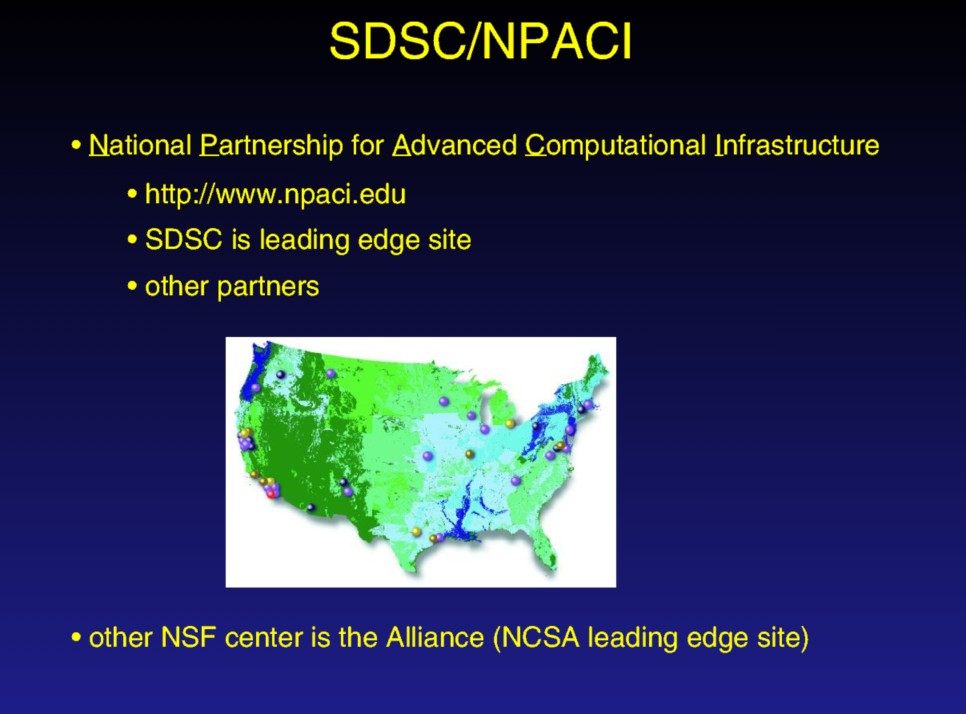 SDSC/NPACI

• National Partnership for Advanced Computational Infrastructure

• http://www.npaci.edu

• SDSC is leading edge site

• other partners

• other NSF center is the Alliance (NCSA leading edge site)